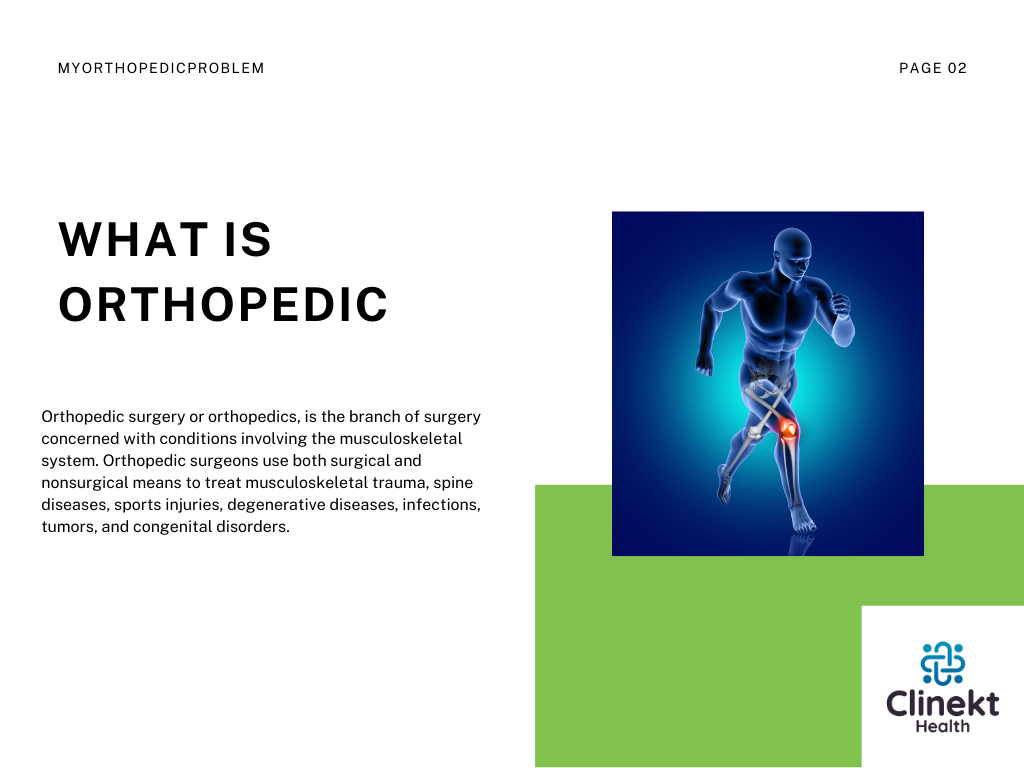 MYORTHOPEDICPROBLEM

PAGE 02

WHAT IS ORTHOPEDIC

Orthopedic surgery or orthopedics, is the branch of surgery concerned with conditions involving the musculoskeletal system. Orthopedic surgeons use both surgical and nonsurgical means to treat musculoskeletal trauma, spine diseases, sports injuries, degenerative diseases, infections, tumors, and congenital disorders.

Clinekt
Health